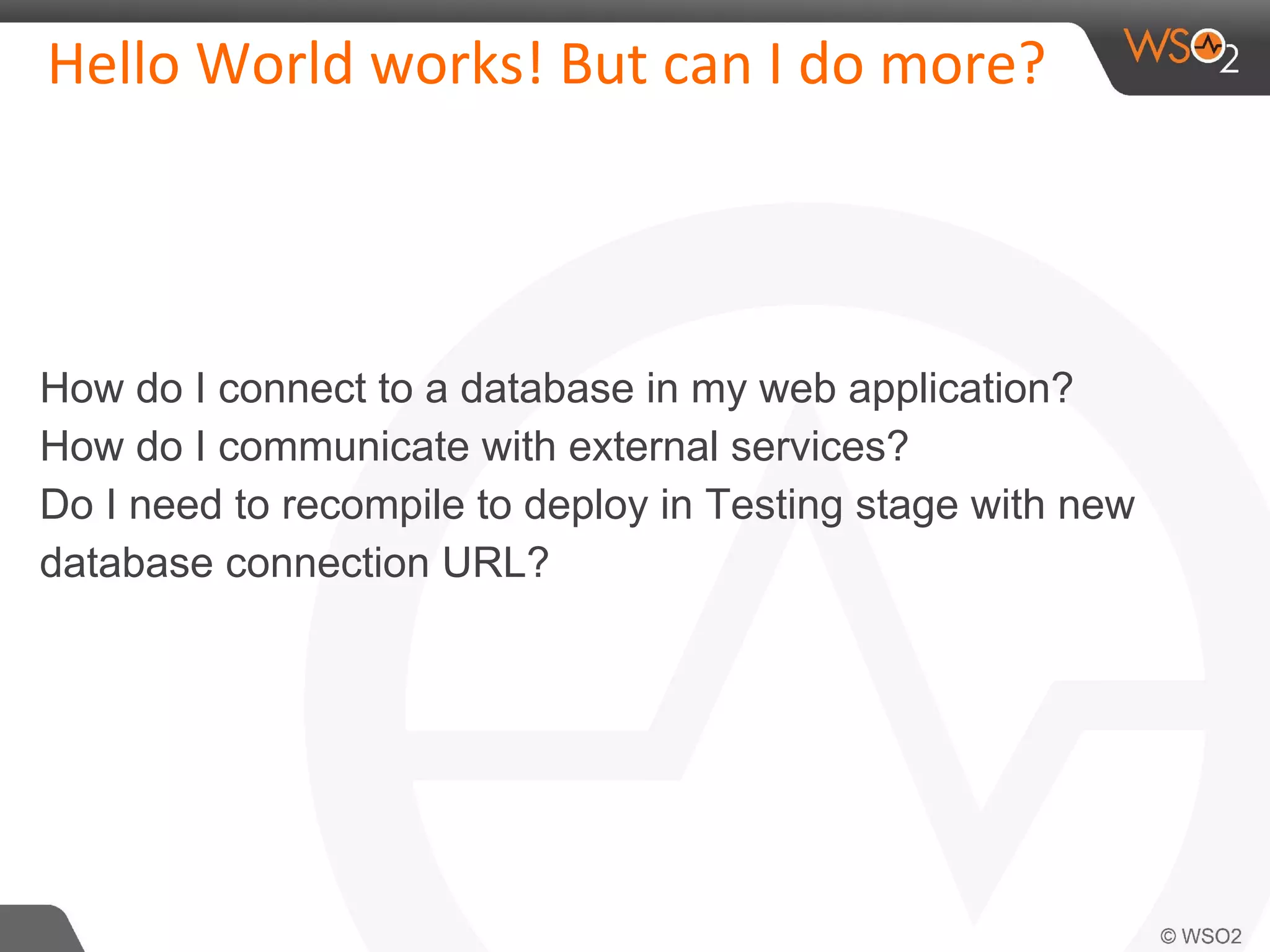 Hello World works! But can I do more?

WSO2

How do I connect to a database in my web application?
How do I communicate with external services?
Do I need to recompile to deploy in Testing stage with new database connection URL?

© WSO2